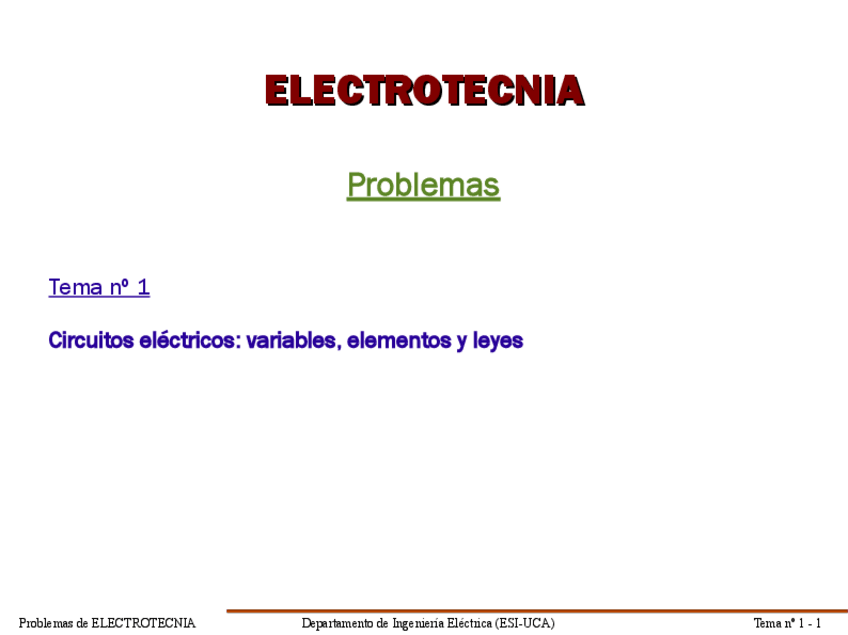 ELECTROTECNIA

Problemas

Tema nº 1

Circuitos eléctricos: variables, elementos y leyes

Problemas de ELECTROTECNIA

Departamento de Ingeniería Eléctrica (ESI-UCA)

Tema nº 1 - 1